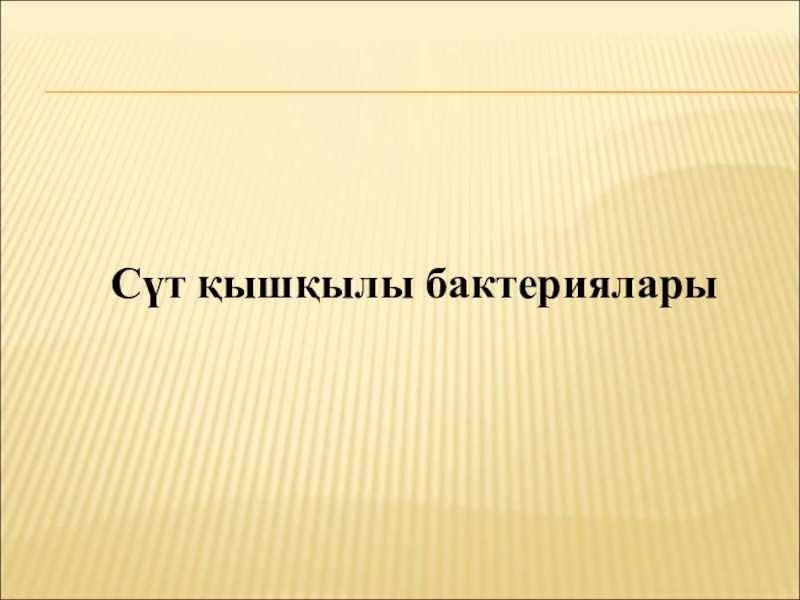 Сүт қышқылы бактериялары